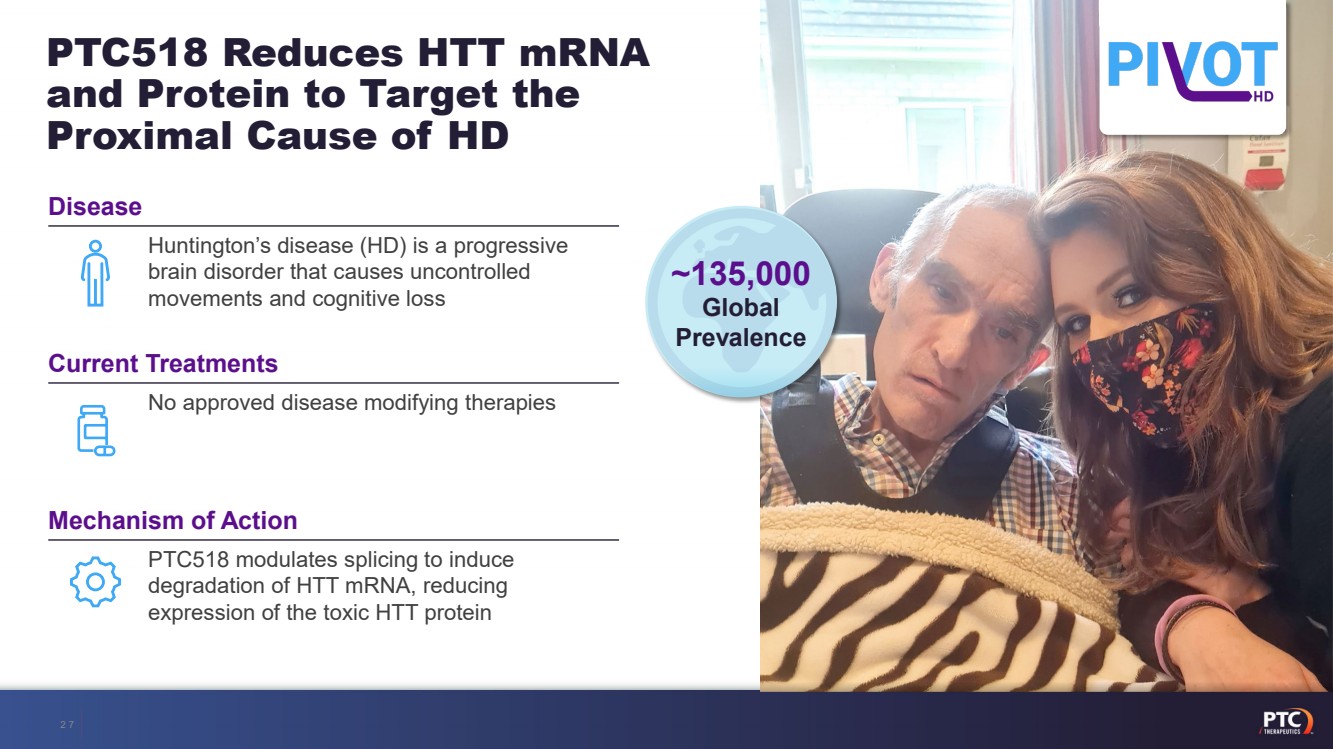 PTC518 Reduces HTT mRNA and Protein to Target the Proximal Cause of HD

Disease

Huntington's disease (HD) is a progressive brain disorder that causes uncontrolled movements and cognitive loss

Current Treatments

No approved disease modifying therapies

Mechanism of Action

PTC518 modulates splicing to induce degradation of HTT mRNA, reducing expression of the toxic HTT protein

~135,000 Global Prevalence

PIVOT HD

27

PTC THERAPEUTICS